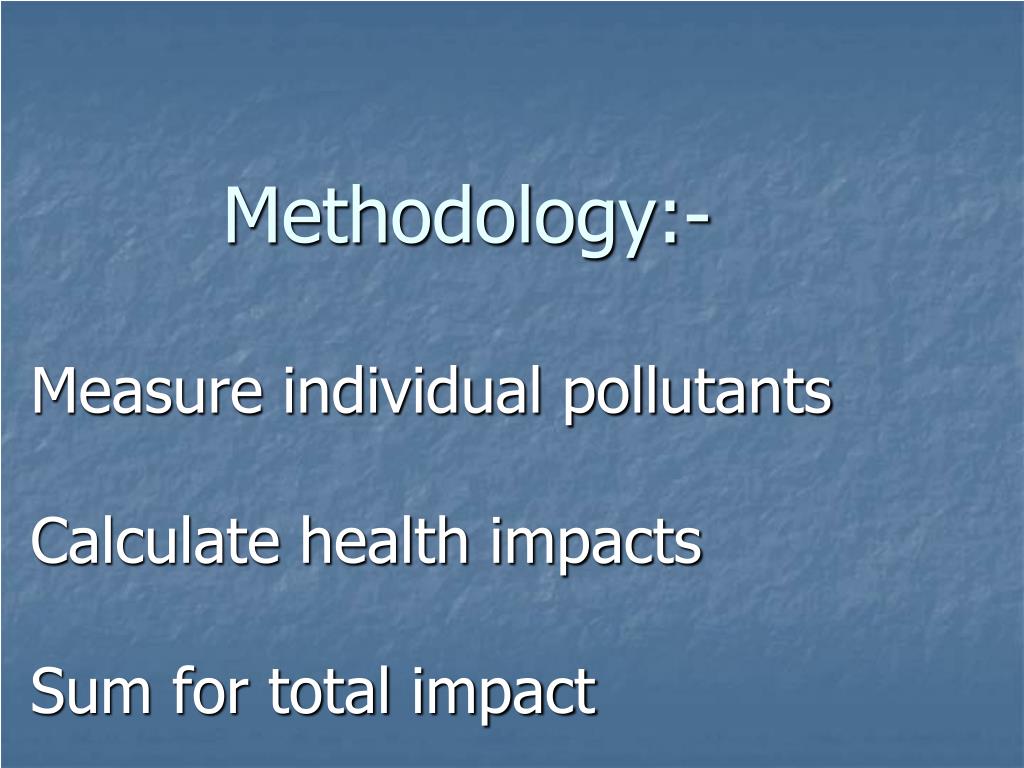 Methodology:-

Measure individual pollutants

Calculate health impacts

Sum for total impact